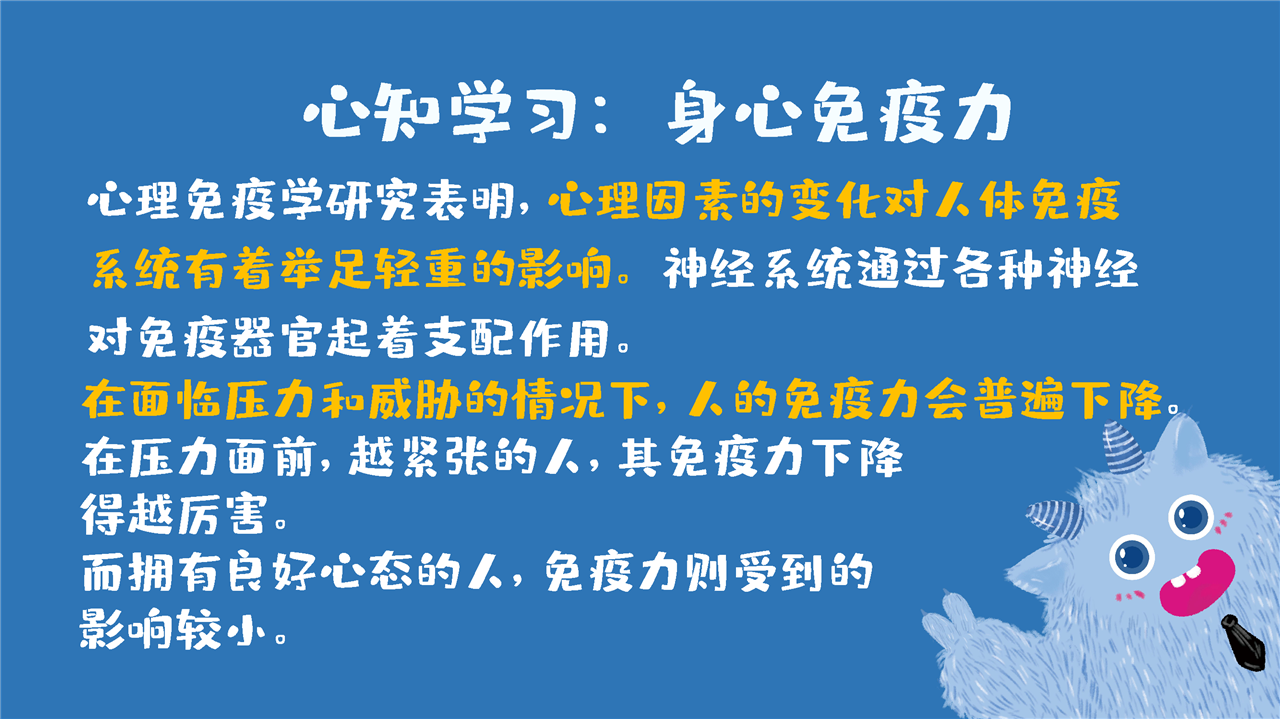 心知学习：身心免疫力

心理免疫学研究表明，心理因素的变化对人体免疫系统有着举足轻重的影响。神经系统通过各种神经对免疫器官起着支配作用。

在面临压力和威胁的情况下，人的免疫力会普遍下降。

在压力面前，越紧张的人，其免疫力下降得越厉害。

而拥有良好心态的人，免疫力则受到的影响较小。